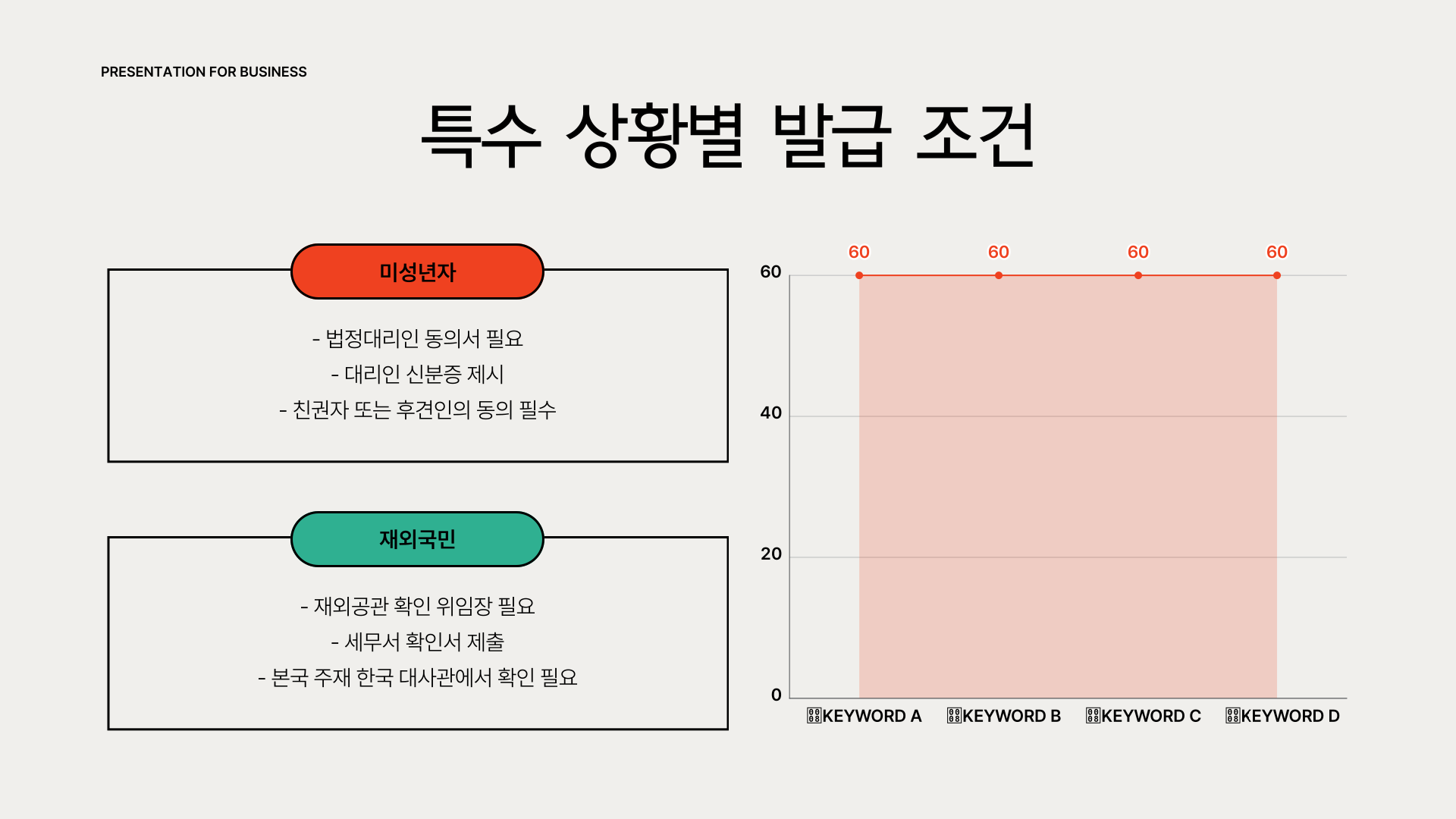 PRESENTATION FOR BUSINESS

특수 상황별 발급 조건

미성년자

- 법정대리인 동의서 필요
- 대리인 신분증 제시
- 친권자 또는 후견인의 동의 필수

재외국민

- 재외공관 확인 위임장 필요
- 세무서 확인서 제출
- 본국 주재 한국 대사관에서 확인 필요

60 60 60 60

60
40
20
0

KEYWORD A KEYWORD B KEYWORD C KEYWORD D